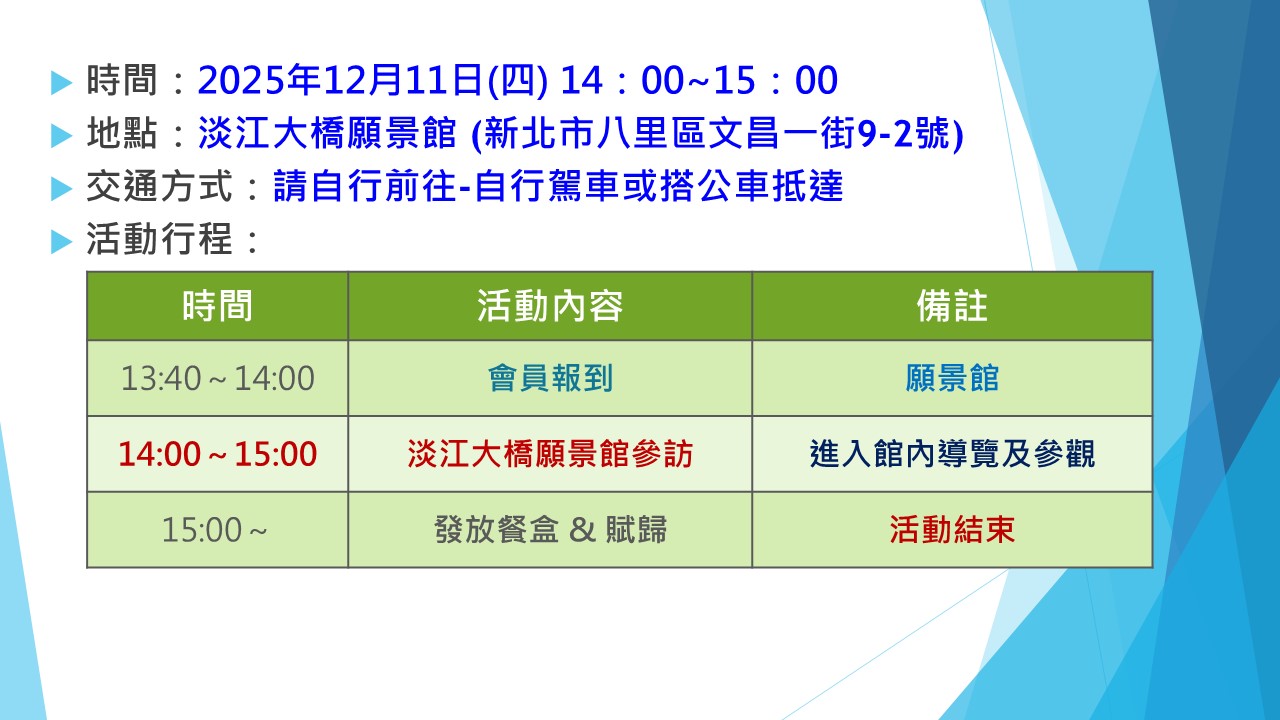 時間：2025年12月11日(四) 14：00~15：00
地點：淡江大橋願景館 (新北市八里區文昌一街9-2號)
交通方式：請自行前往-自行駕車或搭公車抵達
活動行程：

| 時間 | 活動內容 | 備註 |
|---|---|---|
| 13:40～14:00 | 會員報到 | 願景館 |
| 14:00～15:00 | 淡江大橋願景館參訪 | 進入館內導覽及參觀 |
| 15:00～ | 發放餐盒 & 賦歸 | 活動結束 |